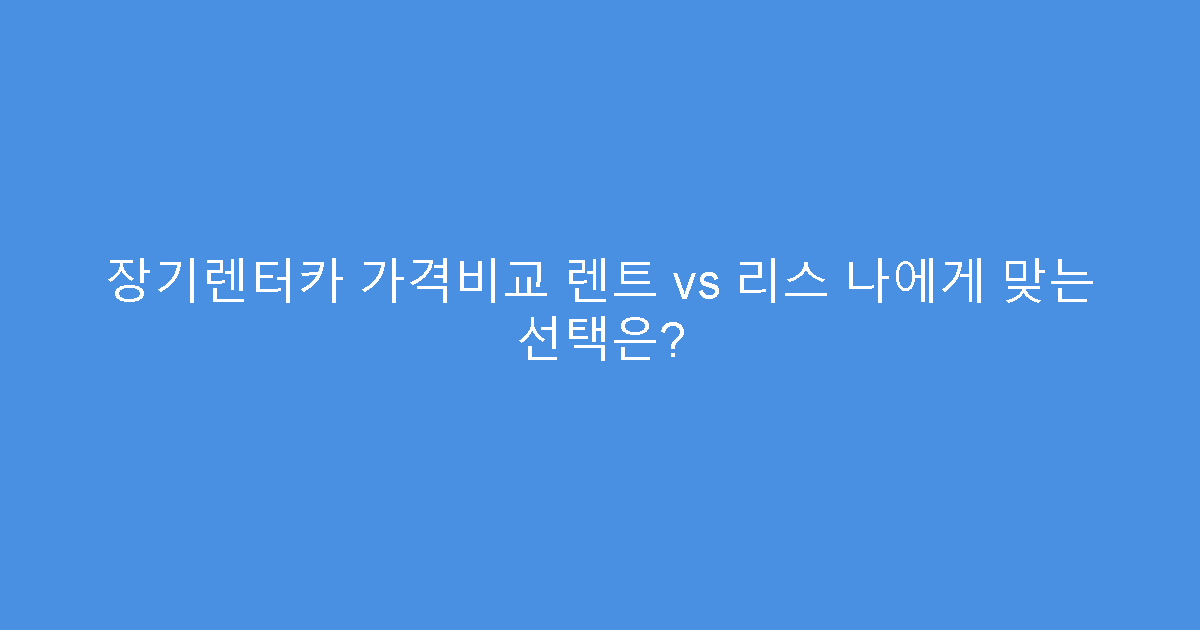 장기렌터카 가격비교 렌트 vs 리스 나에게 맞는 선택은?